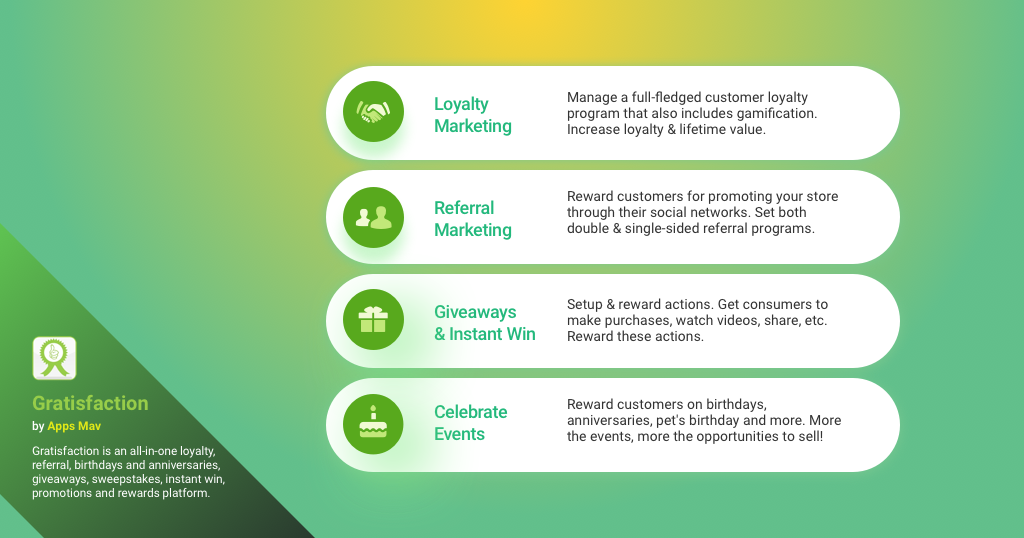 Loyalty Marketing

Manage a full-fledged customer loyalty program that also includes gamification. Increase loyalty & lifetime value.

Referral Marketing

Reward customers for promoting your store through their social networks. Set both double & single-sided referral programs.

Giveaways & Instant Win

Setup & reward actions. Get consumers to make purchases, watch videos, share, etc. Reward these actions.

Celebrate Events

Reward customers on birthdays, anniversaries, pet's birthday and more. More the events, more the opportunities to sell!

Gratisfaction

by Apps Mav

Gratisfaction is an all-in-one loyalty, referral, birthdays and anniversaries, giveaways, sweepstakes, instant win, promotions and rewards platform.